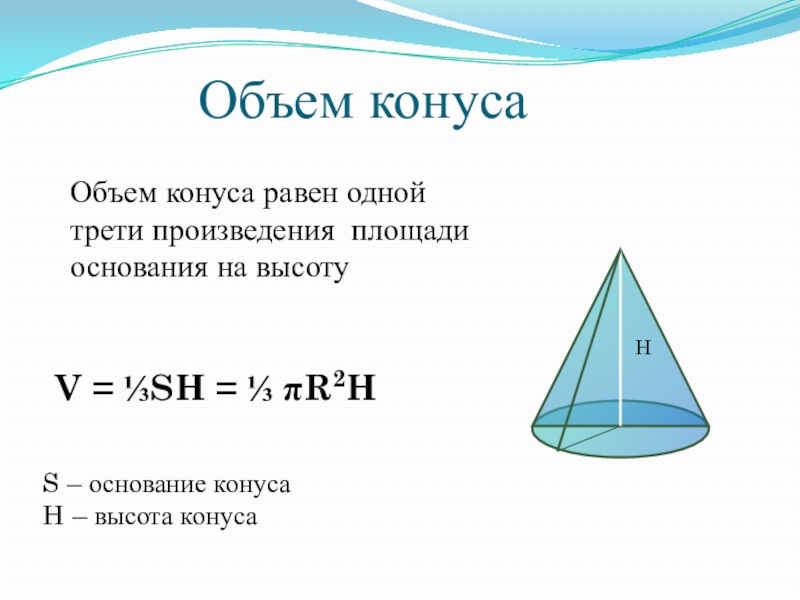 Объем конуса

Объем конуса равен одной трети произведения площади основания на высоту

H

$V = \frac{1}{3}SH = \frac{1}{3}\pi R^2H$

S – основание конуса
H – высота конуса